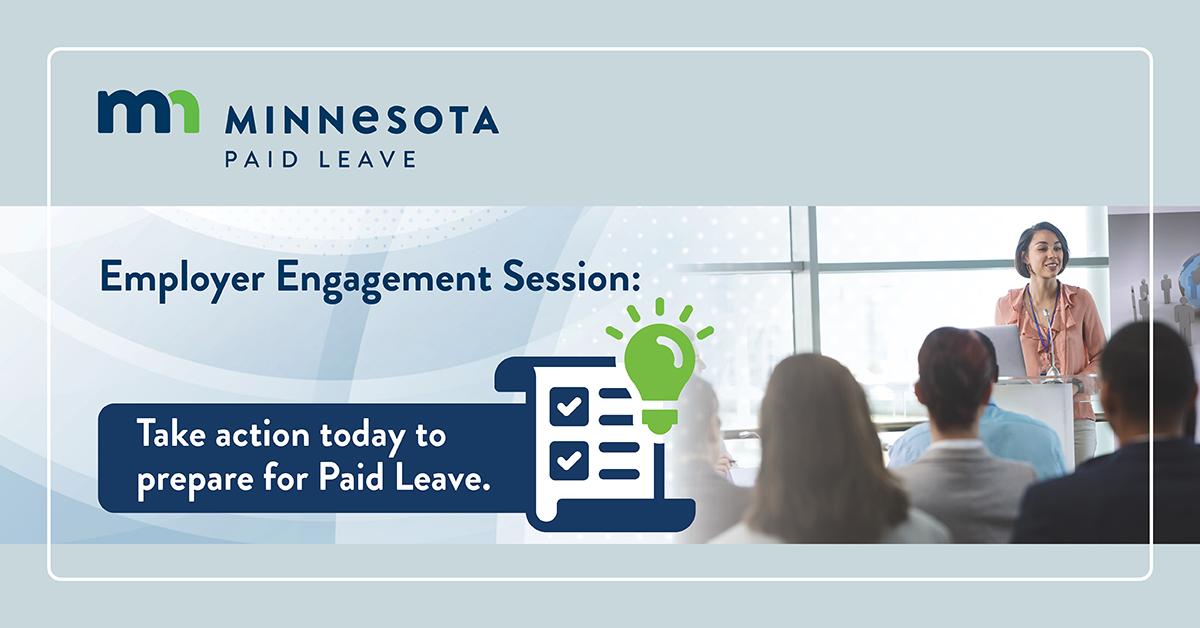 mn MINNESOTA
PAID LEAVE

Employer Engagement Session:

Take action today to prepare for Paid Leave.